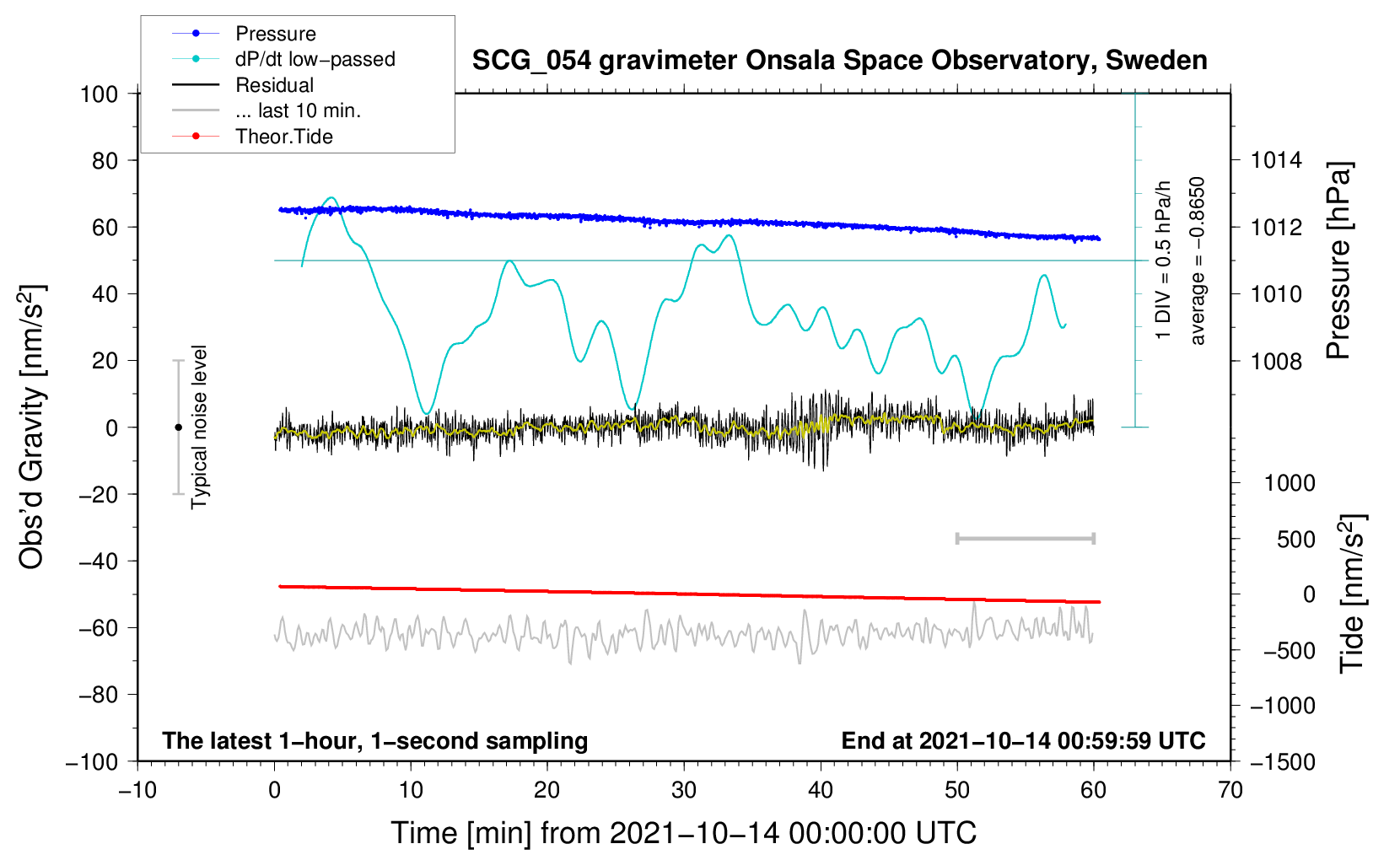 Pressure
dP/dt low−passed
Residual
... last 10 min.
Theor.Tide

SCG_054 gravimeter Onsala Space Observatory, Sweden

100
80
60
40
20
0
−20
−40
−60
−80
−100

Obs'd Gravity [nm/s$^2$]

Typical noise level

1 DIV = 0.5 hPa/h
average = −0.8650

1014
1012
1010
1008

Pressure [hPa]

1000
500
0
−500
−1000
−1500

Tide [nm/s$^2$]

The latest 1−hour, 1−second sampling
End at 2021−10−14 00:59:59 UTC

−10
0
10
20
30
40
50
60
70

Time [min] from 2021−10−14 00:00:00 UTC